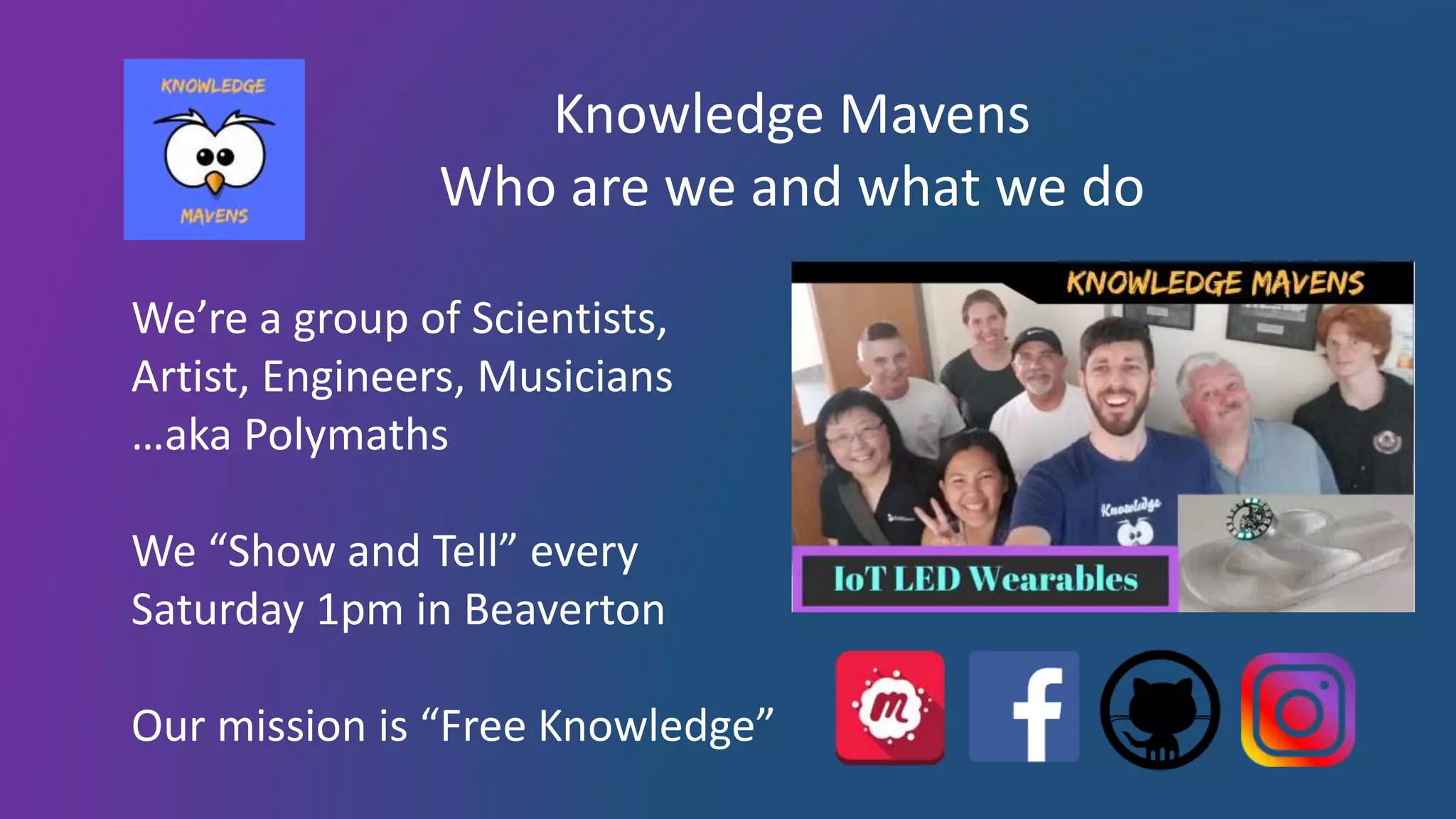 KNOWLEDGE
MAVENS

Knowledge Mavens
Who are we and what we do

We're a group of Scientists, Artist, Engineers, Musicians ...aka Polymaths

We "Show and Tell" every Saturday 1pm in Beaverton

Our mission is "Free Knowledge"

KNOWLEDGE MAVENS

Knowledge

IoT LED Wearables

m

f